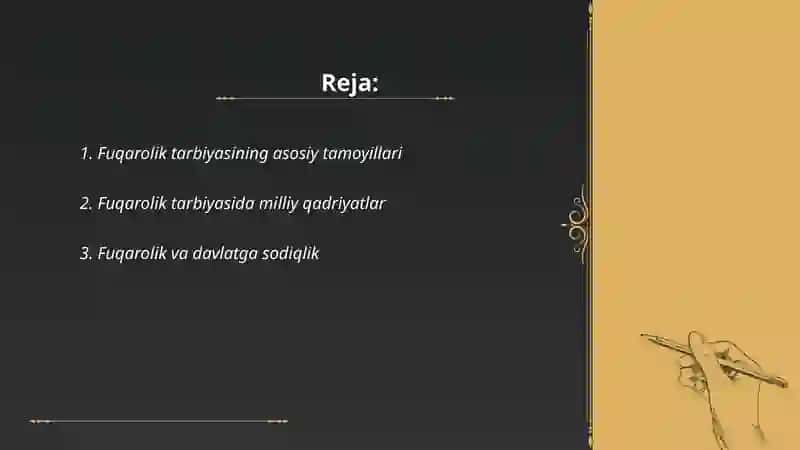 Reja:

1. Fuqarolik tarbiyasining asosiy tamoyillari

2. Fuqarolik tarbiyasida milliy qadriyatlar

3. Fuqarolik va davlatga sodiqlik